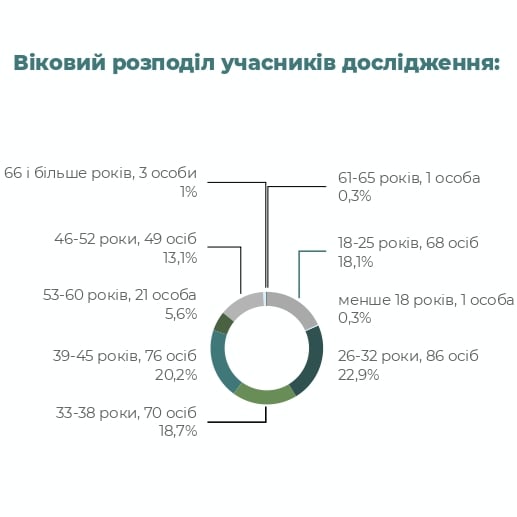 Віковий розподіл учасників дослідження:

66 і більше років, 3 особи
1%

46-52 роки, 49 осіб
13,1%

53-60 років, 21 особа
5,6%

39-45 років, 76 осіб
20,2%

33-38 роки, 70 осіб
18,7%

61-65 років, 1 особа
0,3%

18-25 років, 68 осіб
18,1%

менше 18 років, 1 особа
0,3%

26-32 роки, 86 осіб
22,9%